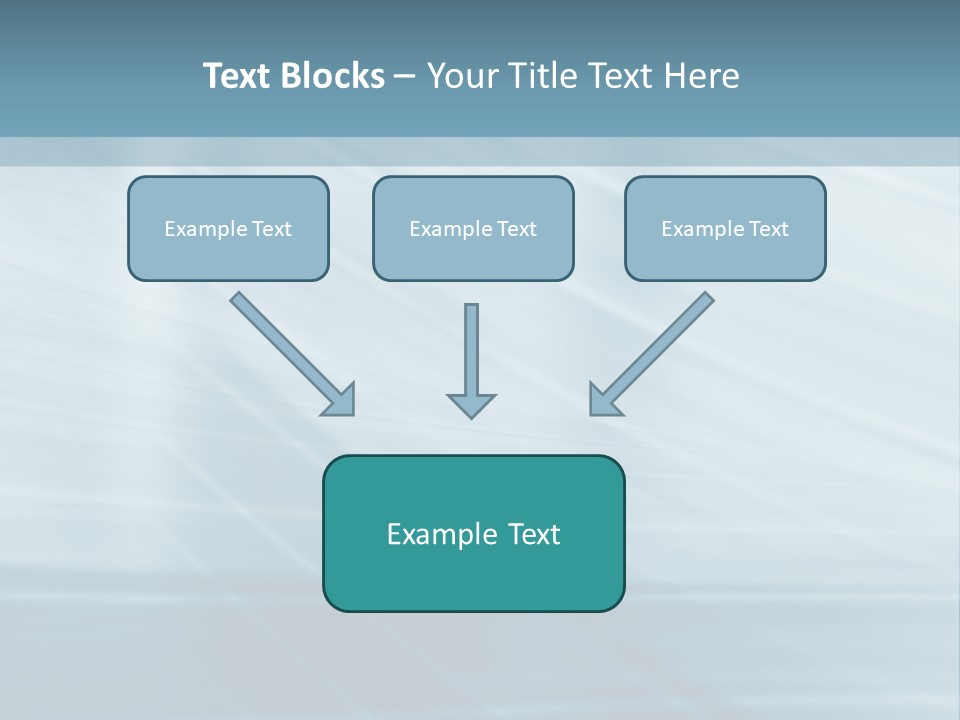 Text Blocks – Your Title Text Here

Example Text

Example Text

Example Text

Example Text